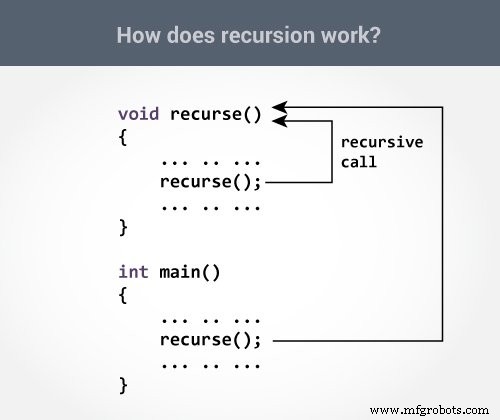 How does recursion work?

void recurse()
{
    ... .. ...
    recurse();
    ... .. ...
}

recursive call

int main()
{
    ... .. ...
    recurse();
    ... .. ...
}

www.mfgrobots.com